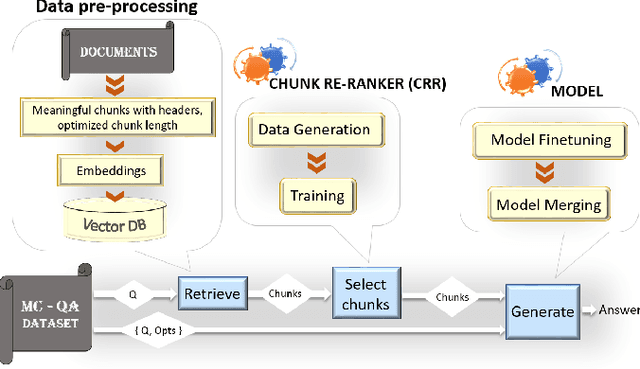 Data pre-processing

DOCUMENTS

Meaningful chunks with headers, optimized chunk length

Embeddings

Vector DB

CHUNK RE-RANKER (CRR)

Data Generation

Training

MODEL

Model Finetuning

Model Merging

MC - QA DATASET

Q

Retrieve

Chunks

Select chunks

Chunks

Generate

Answer

{ Q, Opts }